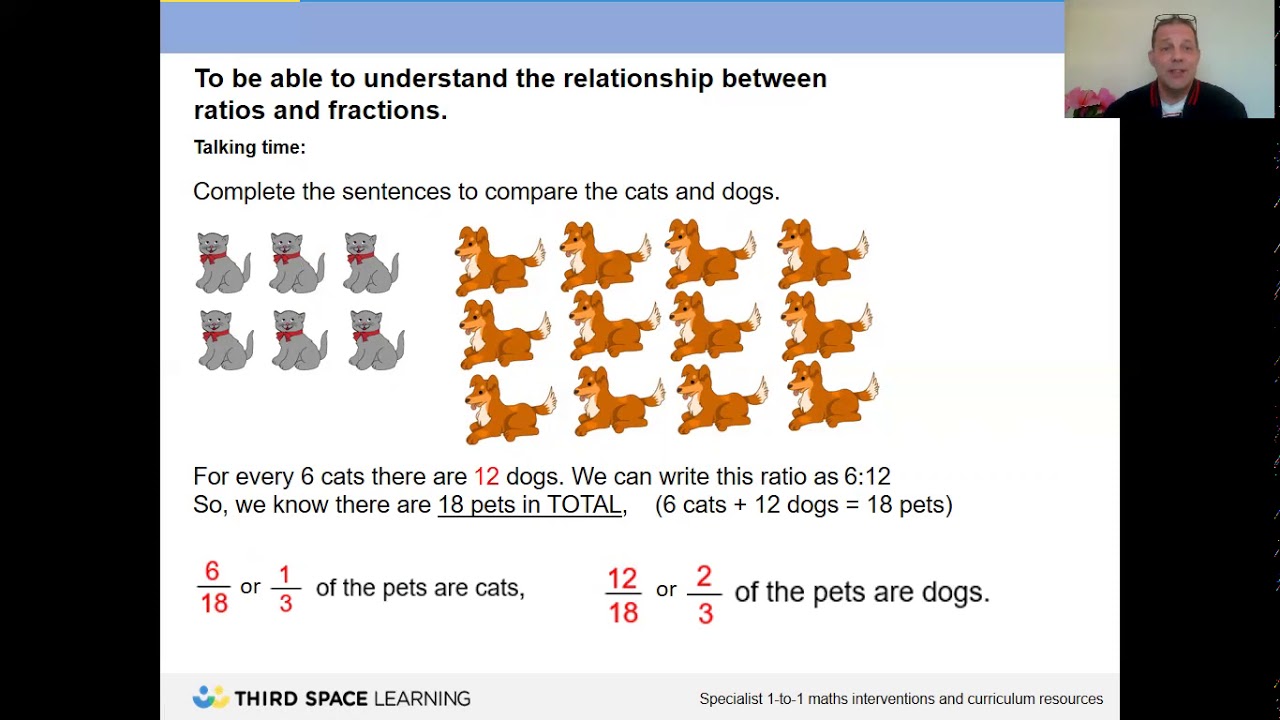 To be able to understand the relationship between ratios and fractions.

Talking time:

Complete the sentences to compare the cats and dogs.

For every 6 cats there are 12 dogs. We can write this ratio as 6:12
So, we know there are 18 pets in TOTAL, (6 cats + 12 dogs = 18 pets)

$\frac{6}{18}$ or $\frac{1}{3}$ of the pets are cats, $\frac{12}{18}$ or $\frac{2}{3}$ of the pets are dogs.

THIRD SPACE LEARNING

Specialist 1-to-1 maths interventions and curriculum resources